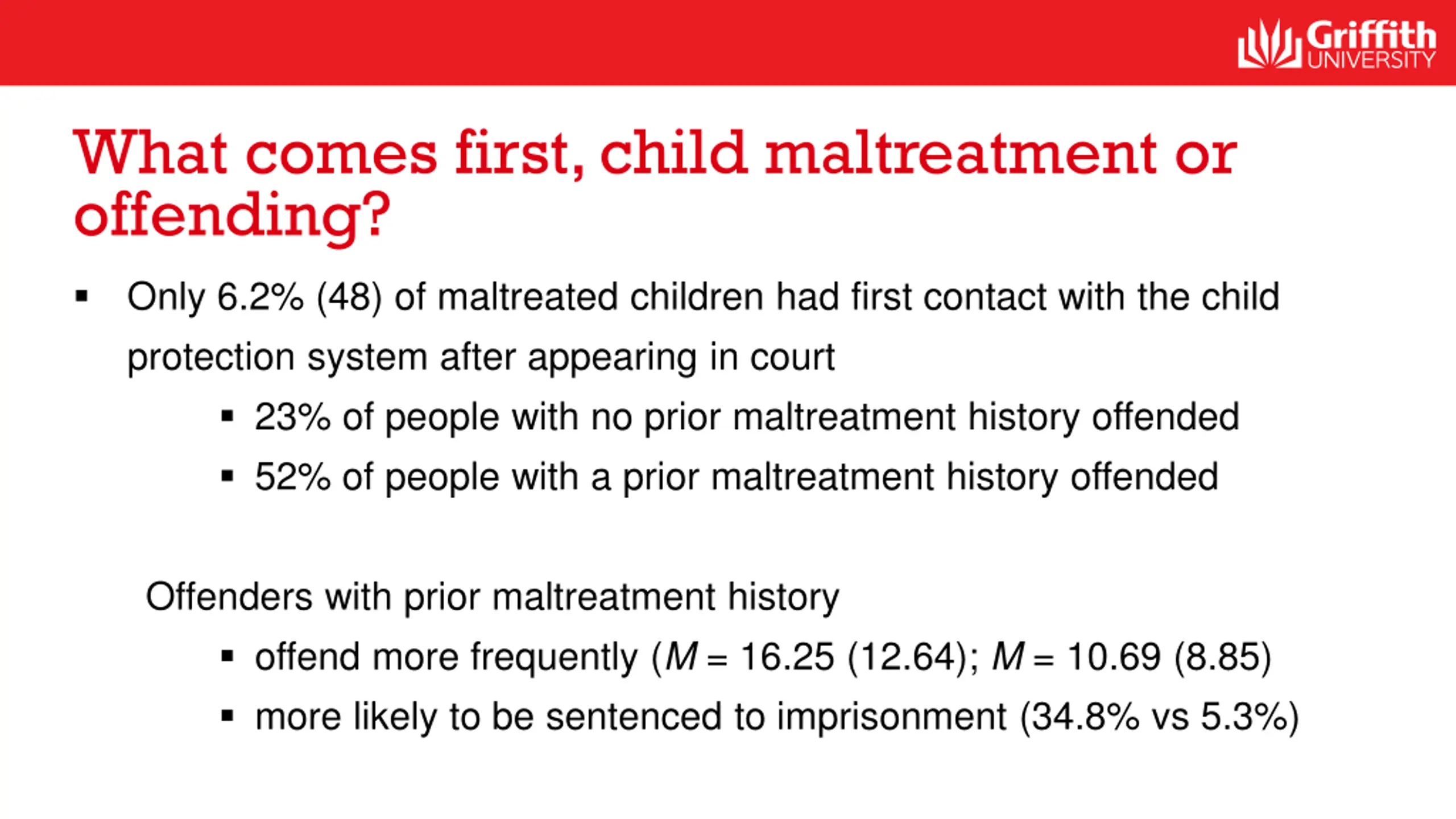 Griffith UNIVERSITY

What comes first, child maltreatment or offending?

▪ Only 6.2% (48) of maltreated children had first contact with the child protection system after appearing in court

▪ 23% of people with no prior maltreatment history offended

▪ 52% of people with a prior maltreatment history offended

Offenders with prior maltreatment history

▪ offend more frequently ($M$ = 16.25 (12.64); $M$ = 10.69 (8.85)

▪ more likely to be sentenced to imprisonment (34.8% vs 5.3%)